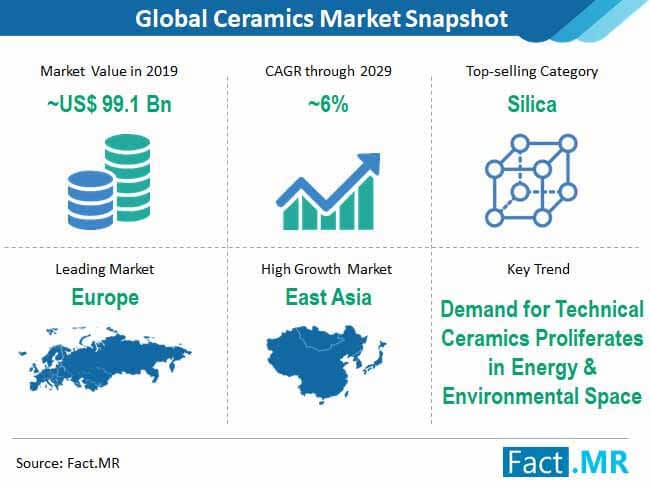 Global Ceramics Market Snapshot

Market Value in 2019
~US$ 99.1 Bn

CAGR through 2029
~6%

Top-selling Category
Silica

Leading Market
Europe

High Growth Market
East Asia

Key Trend
Demand for Technical Ceramics Proliferates in Energy & Environmental Space

Source: Fact.MR

Fact.MR